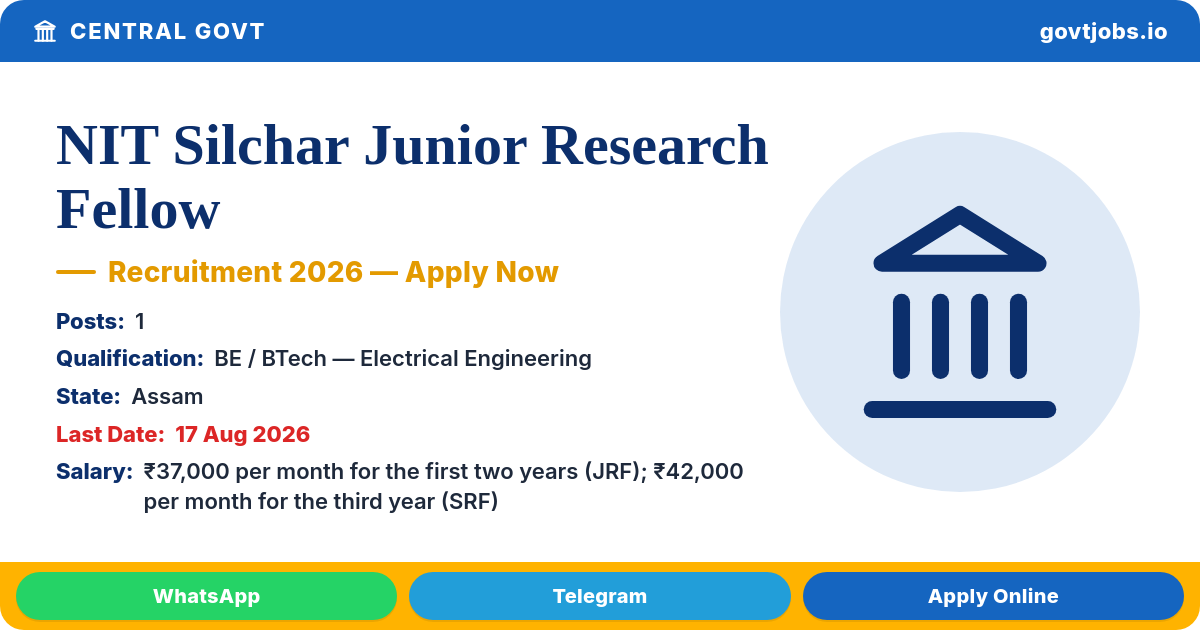 CENTRAL GOVT

govtjobs.io

NIT Silchar Junior Research Fellow

— Recruitment 2026 — Apply Now

Posts: 1

Qualification: BE / BTech — Electrical Engineering

State: Assam

Last Date: 17 Aug 2026

Salary: ₹37,000 per month for the first two years (JRF); ₹42,000 per month for the third year (SRF)

WhatsApp

Telegram

Apply Online